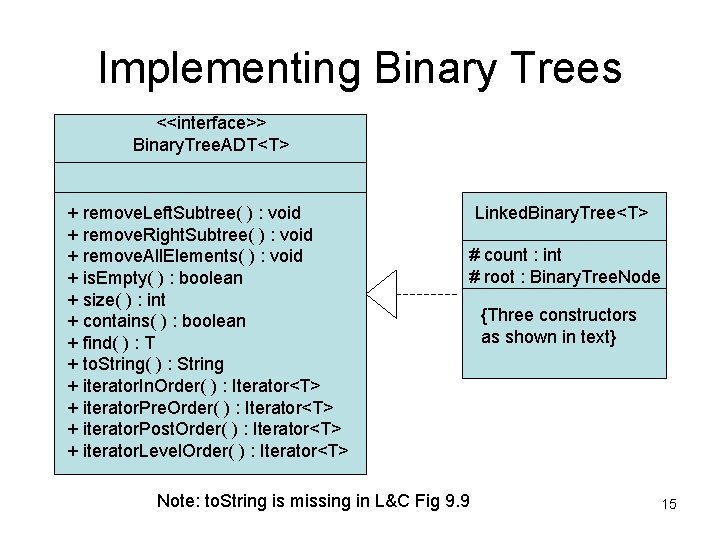 Implementing Binary Trees

<<interface>>
BinaryTreeADT<T>

+ removeLeftSubtree( ) : void
+ removeRightSubtree( ) : void
+ removeAllElements( ) : void
+ isEmpty( ) : boolean
+ size( ) : int
+ contains( ) : boolean
+ find( ) : T
+ toString( ) : String
+ iteratorInOrder( ) : Iterator<T>
+ iteratorPreOrder( ) : Iterator<T>
+ iteratorPostOrder( ) : Iterator<T>
+ iteratorLevelOrder( ) : Iterator<T>

LinkedBinaryTree<T>

# count : int
# root : BinaryTreeNode

{Three constructors as shown in text}

Note: toString is missing in L&C Fig 9.9

15